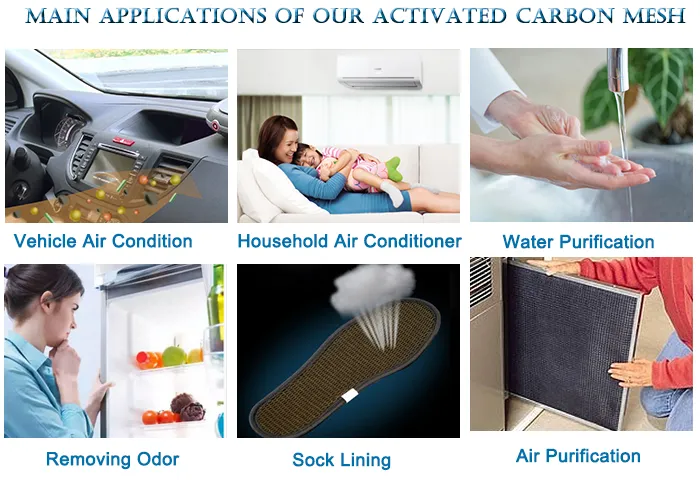 MAIN APPLICATIONS OF OUR ACTIVATED CARBON MESH

Vehicle Air Condition

Household Air Conditioner

Water Purification

Removing Odor

Sock Lining

Air Purification